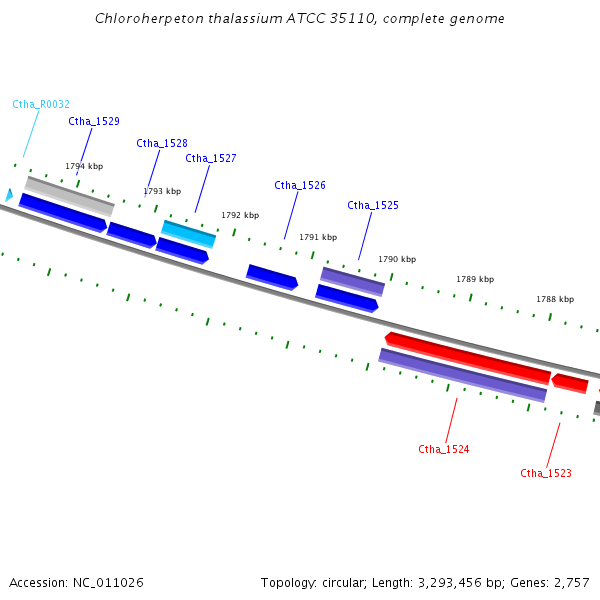 Chloroherpeton thalassium ATCC 35110, complete genome

Ctha_R0032
Ctha_1529
Ctha_1528
Ctha_1527
Ctha_1526
Ctha_1525
1794 kbp
1793 kbp
1792 kbp
1791 kbp
1790 kbp
1789 kbp
1788 kbp
Ctha_1524
Ctha_1523

Accession: NC_011026
Topology: circular; Length: 3,293,456 bp; Genes: 2,757